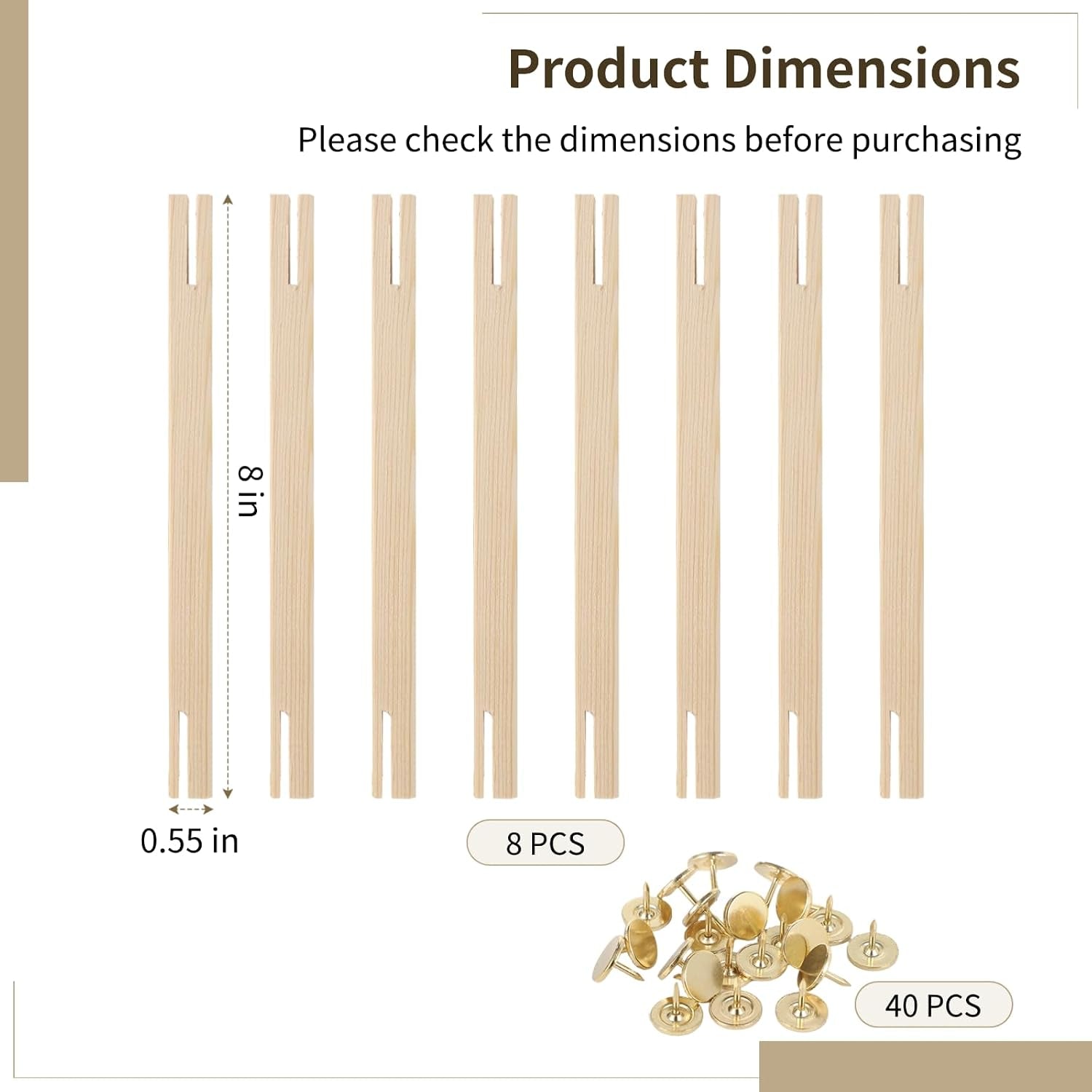 Product Dimensions

Please check the dimensions before purchasing

8 in

0.55 in

8 PCS

40 PCS